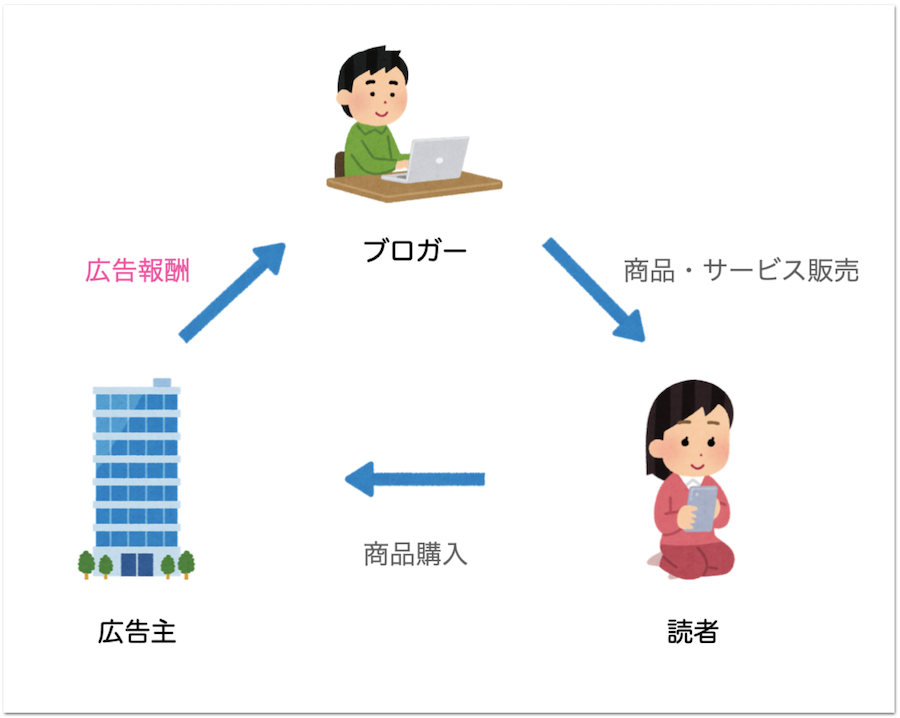 ブロガー

広告報酬

商品・サービス販売

商品購入

広告主

読者